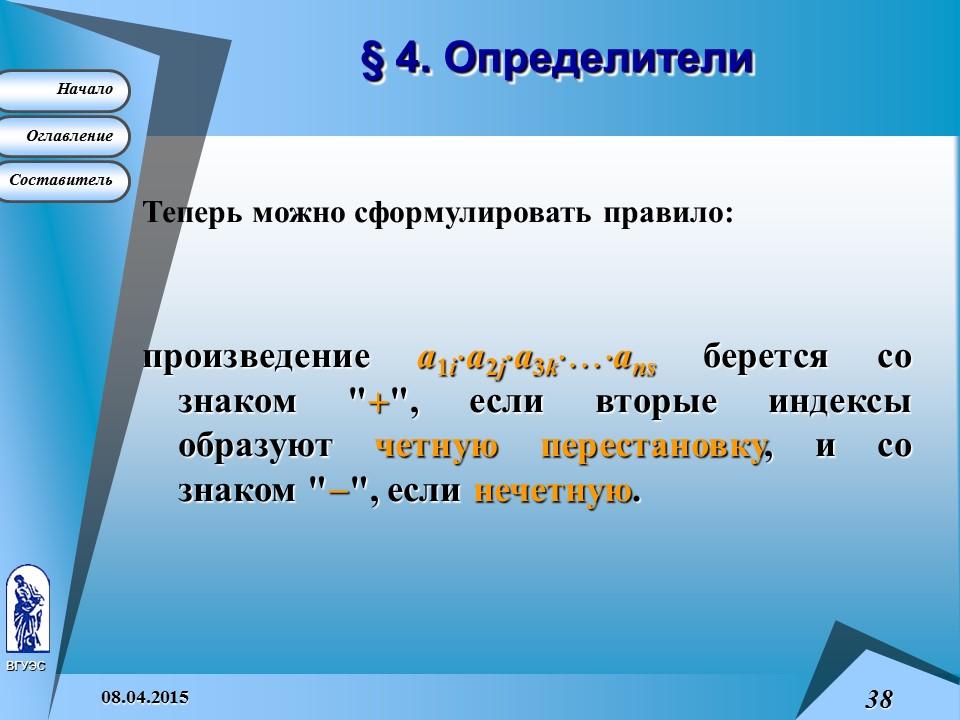 § 4. Определители

Начало

Оглавление

Составитель

Теперь можно сформулировать правило:

произведение $a_{1i} \cdot a_{2j} \cdot a_{3k} \cdot \ldots \cdot a_{ns}$ берется со знаком "+", если вторые индексы образуют четную перестановку, и со знаком "–", если нечетную.

ВГУЭС

08.04.2015

38